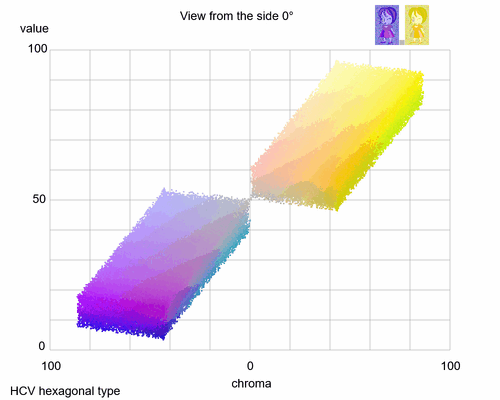 View from the side 0°

value

100

50

0

100

0

100

chroma

HCV hexagonal type